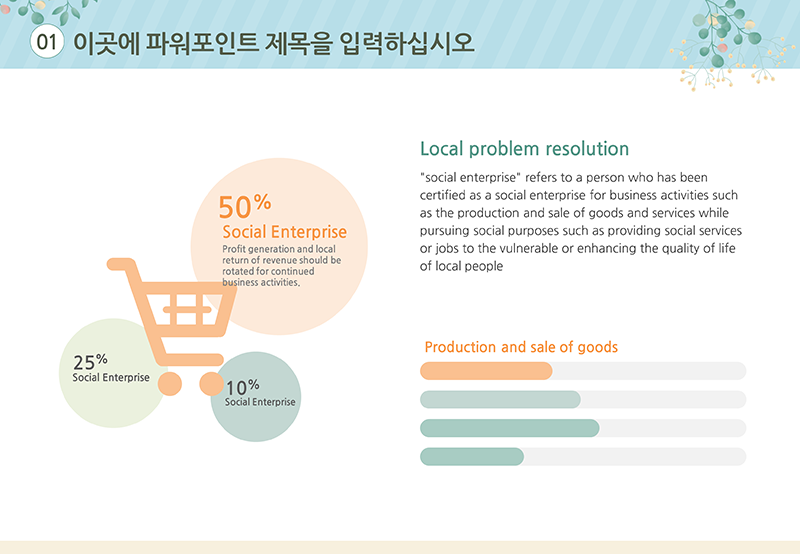 01 이곳에 파워포인트 제목을 입력하십시오

50%
Social Enterprise
Profit generation and local return of revenue should be rotated for continued business activities.

25%
Social Enterprise

10%
Social Enterprise

Local problem resolution

"social enterprise" refers to a person who has been certified as a social enterprise for business activities such as the production and sale of goods and services while pursuing social purposes such as providing social services or jobs to the vulnerable or enhancing the quality of life of local people

Production and sale of goods